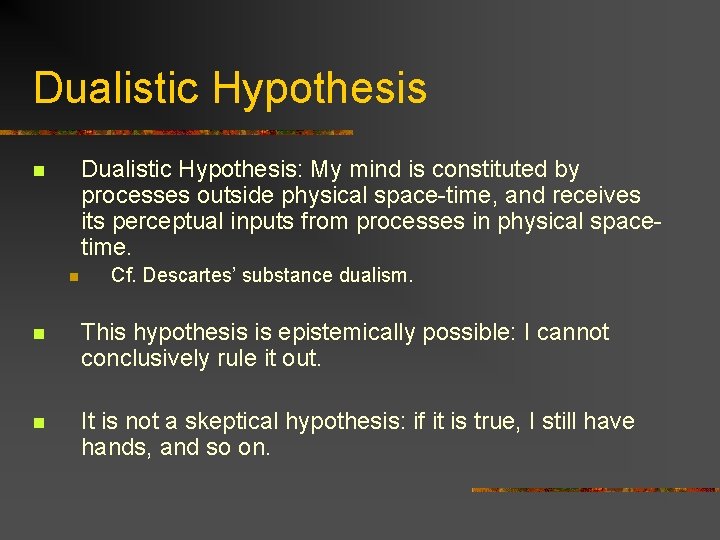 Dualistic Hypothesis

Dualistic Hypothesis: My mind is constituted by processes outside physical space-time, and receives its perceptual inputs from processes in physical space-time.

Cf. Descartes' substance dualism.

This hypothesis is epistemically possible: I cannot conclusively rule it out.

It is not a skeptical hypothesis: if it is true, I still have hands, and so on.